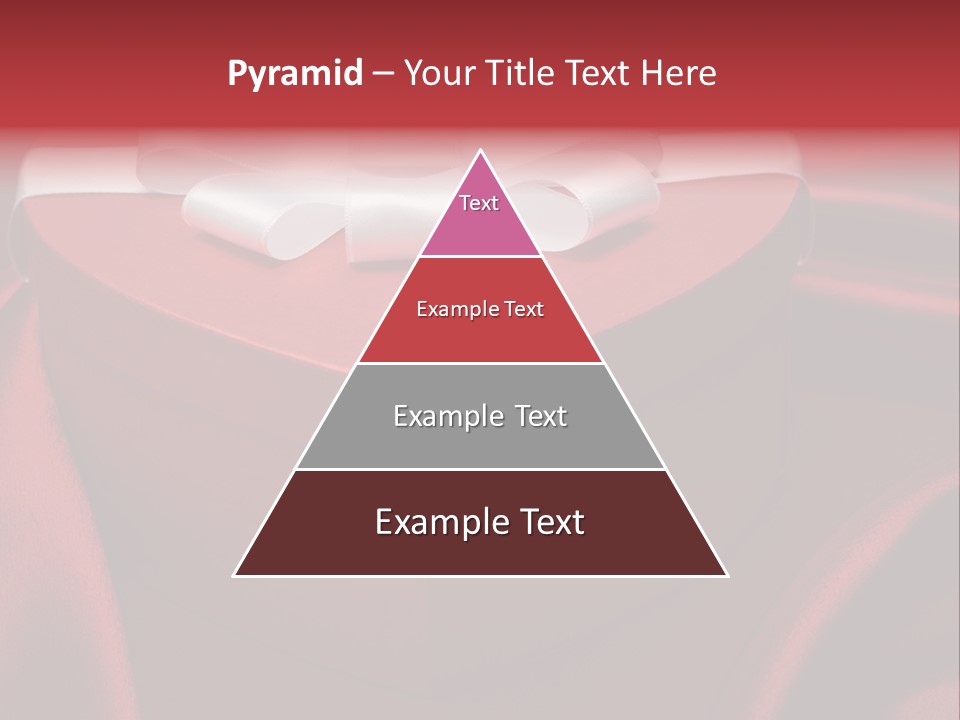 Pyramid – Your Title Text Here

Text

Example Text

Example Text

Example Text